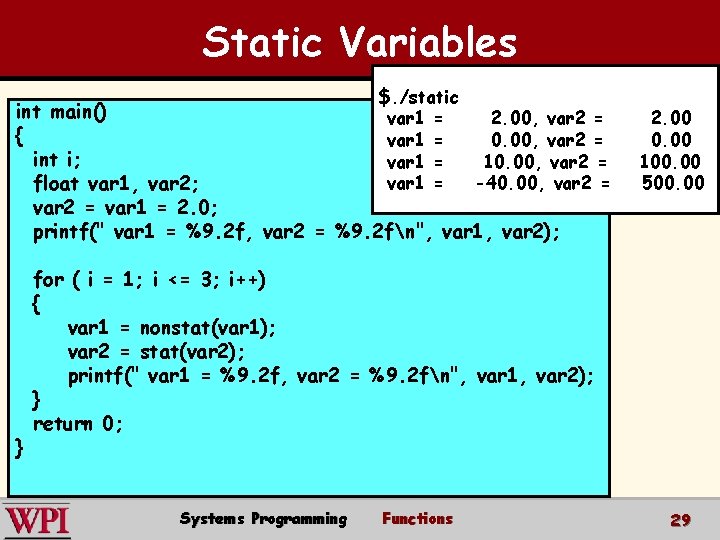 Static Variables

$./static
var1 = 2.00, var2 = 2.00
var1 = 0.00, var2 = 0.00
var1 = 10.00, var2 = 100.00
var1 = -40.00, var2 = 500.00

int main()
{
int i;
float var1, var2;
var2 = var1 = 2.0;
printf(" var1 = %9.2f, var2 = %9.2f\n", var1, var2);

for ( i = 1; i <= 3; i++)
{
var1 = nonstat(var1);
var2 = stat(var2);
printf(" var1 = %9.2f, var2 = %9.2f\n", var1, var2);
}
return 0;
}

WPI

Systems Programming Functions 29